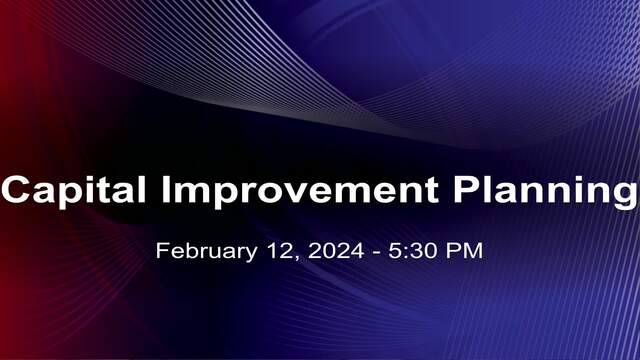 Capital Improvement Planning

February 12, 2024 - 5:30 PM